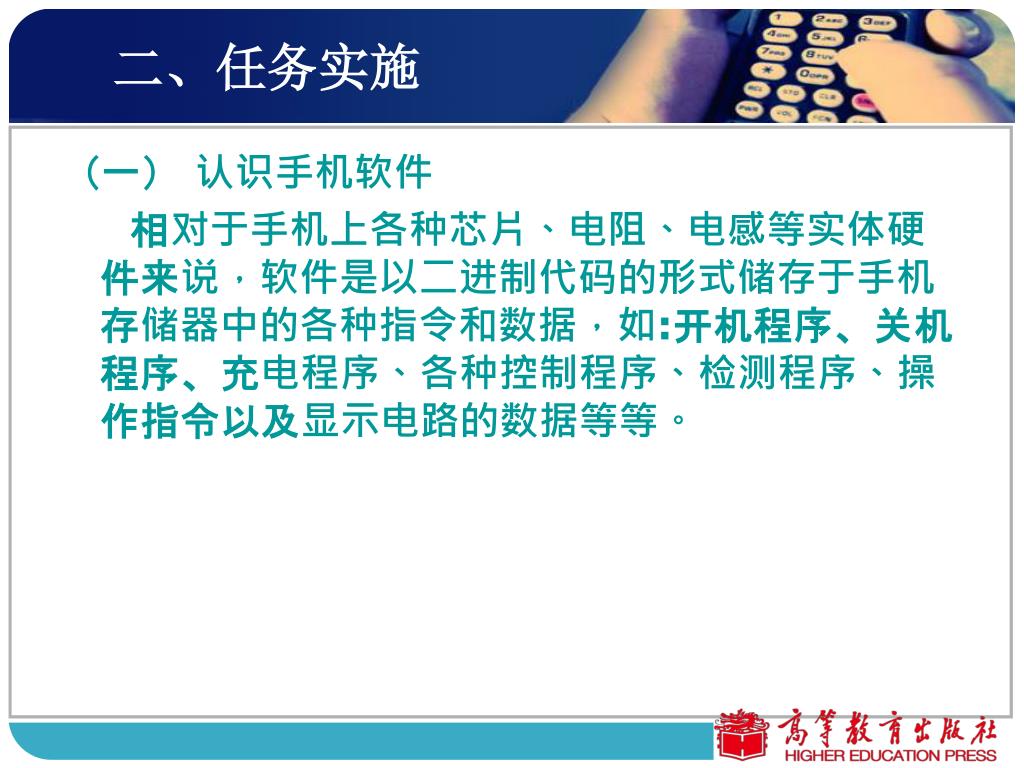 二、任务实施

（一） 认识手机软件

相对于手机上各种芯片、电阻、电感等实体硬件来说，软件是以二进制代码的形式储存于手机存储器中的各种指令和数据，如:开机程序、关机程序、充电程序、各种控制程序、检测程序、操作指令以及显示电路的数据等等。

高等教育出版社
HIGHER EDUCATION PRESS